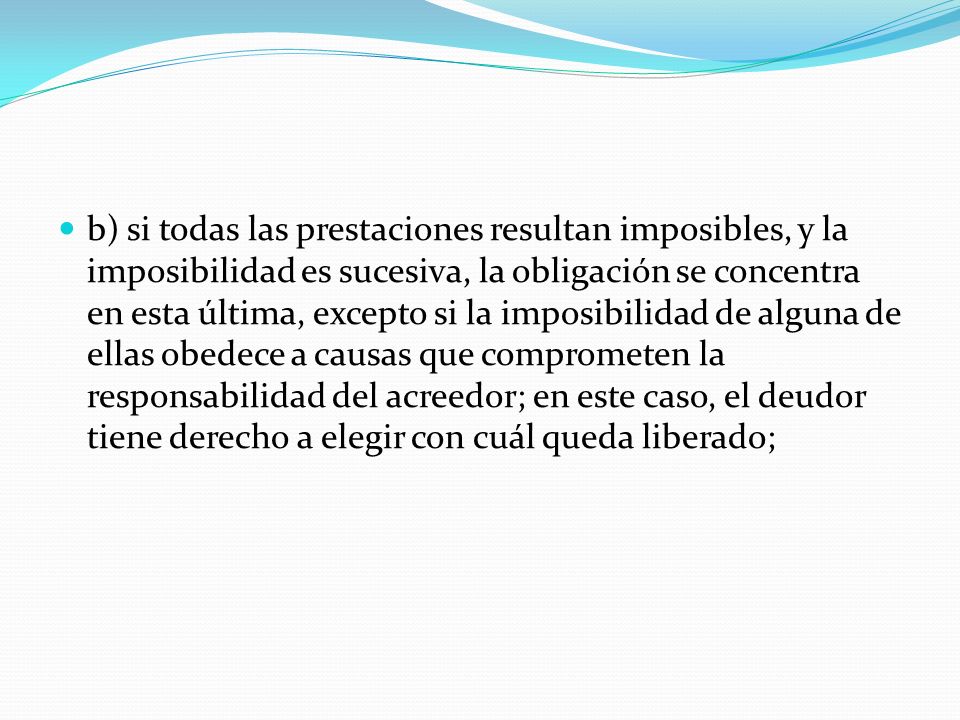 b) si todas las prestaciones resultan imposibles, y la imposibilidad es sucesiva, la obligación se concentra en esta última, excepto si la imposibilidad de alguna de ellas obedece a causas que comprometen la responsabilidad del acreedor; en este caso, el deudor tiene derecho a elegir con cuál queda liberado;